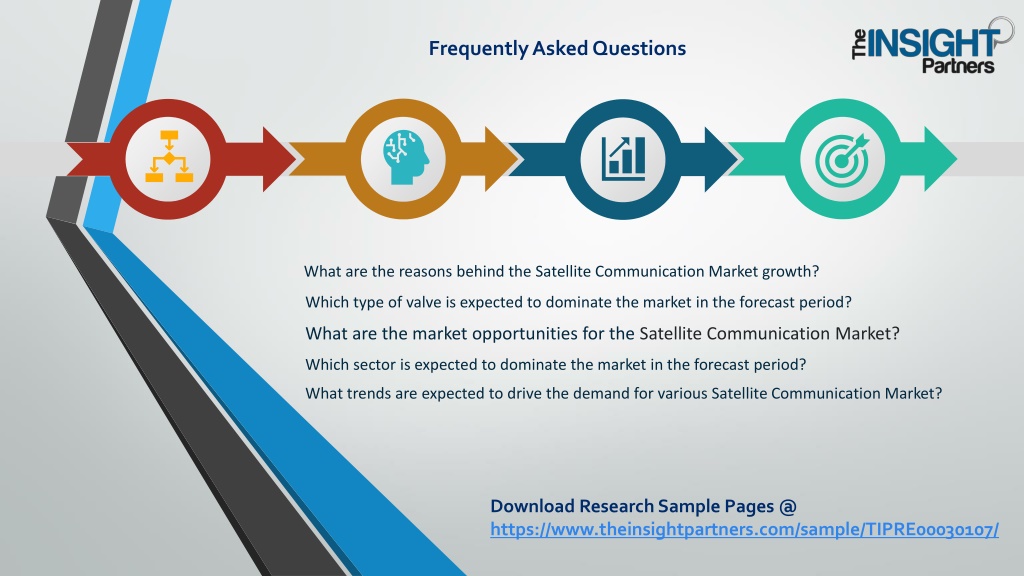 Frequently Asked Questions

The INSIGHT Partners

What are the reasons behind the Satellite Communication Market growth?

Which type of valve is expected to dominate the market in the forecast period?

What are the market opportunities for the Satellite Communication Market?

Which sector is expected to dominate the market in the forecast period?

What trends are expected to drive the demand for various Satellite Communication Market?

Download Research Sample Pages @
https://www.theinsightpartners.com/sample/TIPRE00030107/